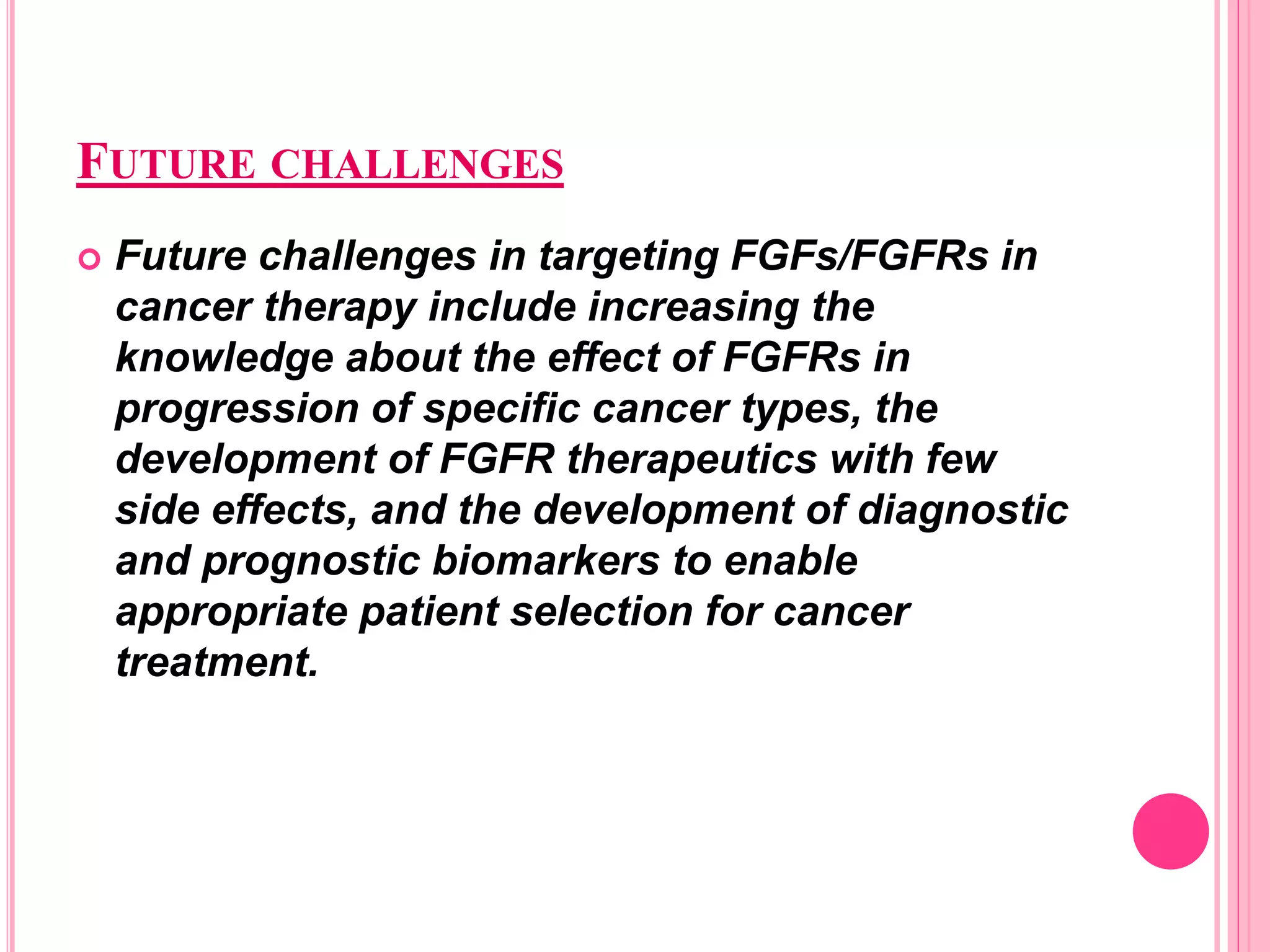 FUTURE CHALLENGES

Future challenges in targeting FGFs/FGFRs in cancer therapy include increasing the knowledge about the effect of FGFRs in progression of specific cancer types, the development of FGFR therapeutics with few side effects, and the development of diagnostic and prognostic biomarkers to enable appropriate patient selection for cancer treatment.